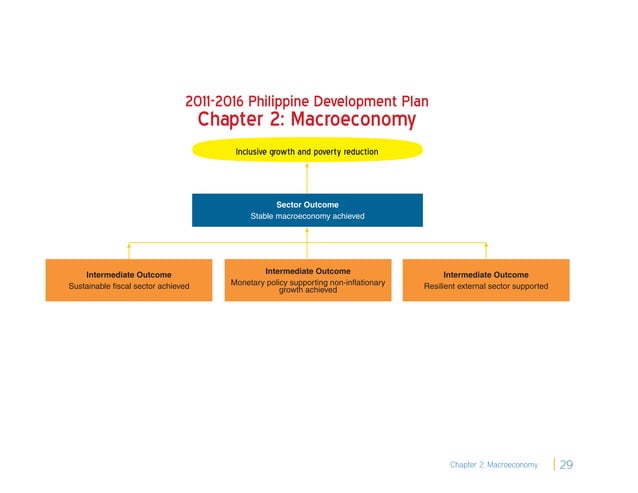 2011-2016 Philippine Development Plan
Chapter 2: Macroeconomy

Inclusive growth and poverty reduction

Sector Outcome
Stable macroeconomy achieved

Intermediate Outcome
Sustainable fiscal sector achieved

Intermediate Outcome
Monetary policy supporting non-inflationary growth achieved

Intermediate Outcome
Resilient external sector supported

Chapter 2: Macroeconomy | 29